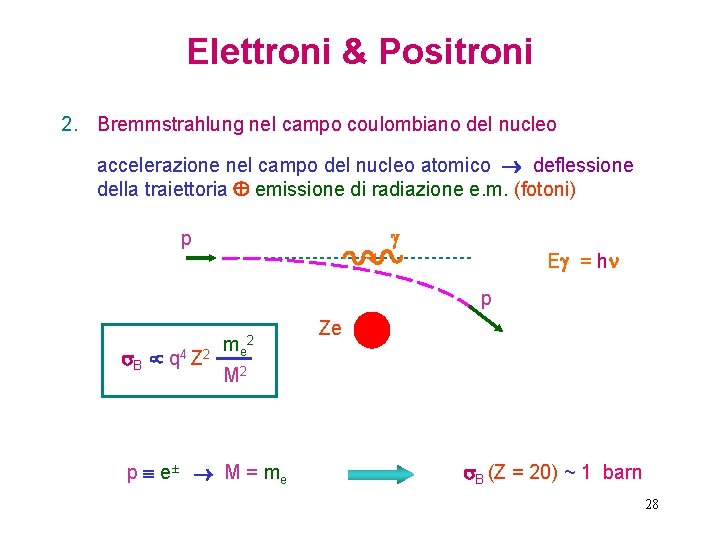 Elettroni & Positroni

2. Bremmstrahlung nel campo coulombiano del nucleo

accelerazione nel campo del nucleo atomico $\rightarrow$ deflessione della traiettoria $\oplus$ emissione di radiazione e.m. (fotoni)

p

$\gamma$

$E\gamma = h\nu$

p

Ze

$\sigma_B \propto q^4 Z^2 \frac{m_e^2}{M^2}$

$p \equiv e^{\pm} \rightarrow M = m_e$

$\sigma_B (Z = 20) \sim 1$ barn

28